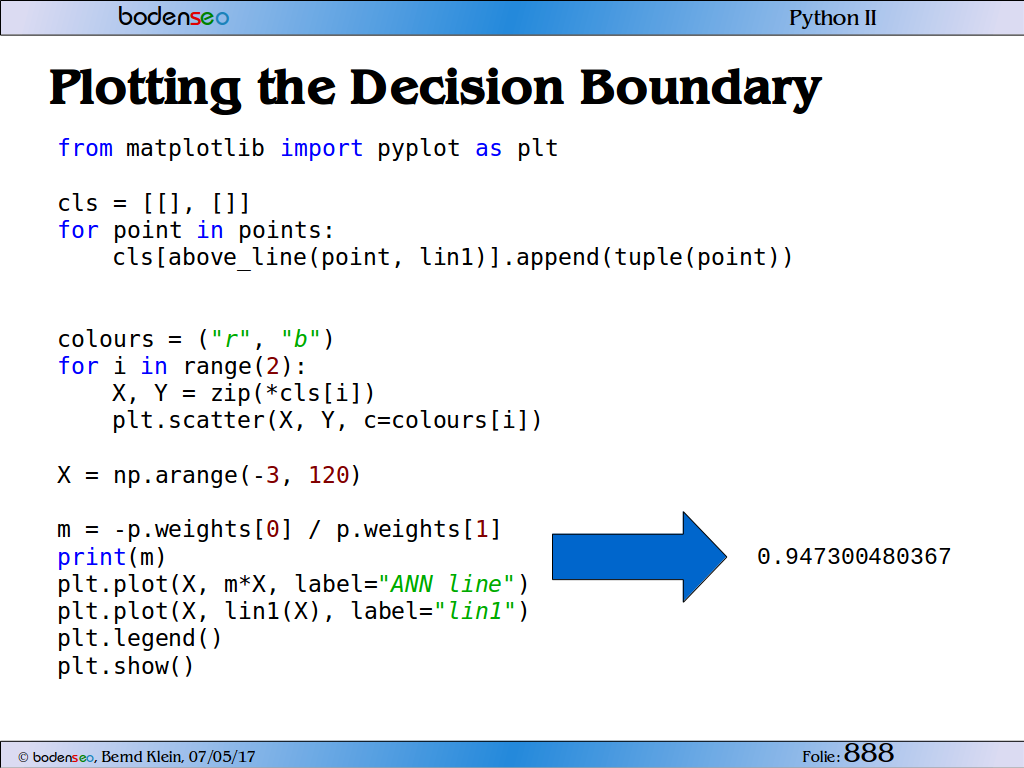 bodenseo

Python II

Plotting the Decision Boundary

from matplotlib import pyplot as plt

cls = [[], []]
for point in points:
    cls[above_line(point, lin1)].append(tuple(point))

colours = ("r", "b")
for i in range(2):
    X, Y = zip(*cls[i])
    plt.scatter(X, Y, c=colours[i])

X = np.arange(-3, 120)

m = -p.weights[0] / p.weights[1]
print(m)
plt.plot(X, m*X, label="ANN line")
plt.plot(X, lin1(X), label="lin1")
plt.legend()
plt.show()

0.947300480367

© bodenseo, Bernd Klein, 07/05/17

Folie: 888